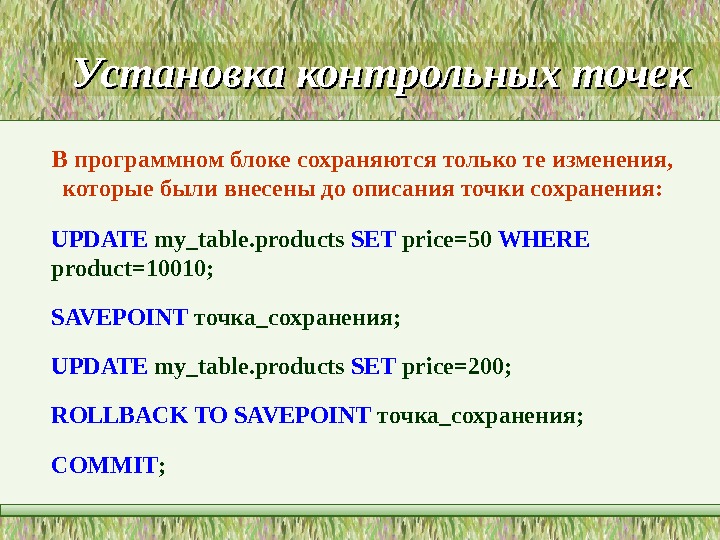 Установка контрольных точек

В программном блоке сохраняются только те изменения, которые были внесены до описания точки сохранения:

UPDATE my_table.products SET price=50 WHERE product=10010;

SAVEPOINT точка_сохранения;

UPDATE my_table.products SET price=200;

ROLLBACK TO SAVEPOINT точка_сохранения;

COMMIT;